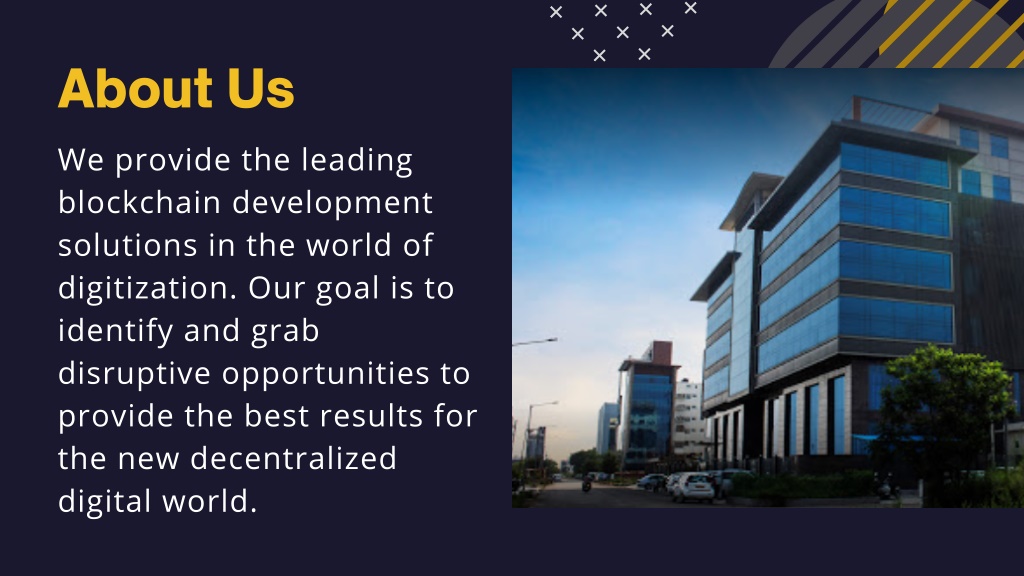 About Us

We provide the leading blockchain development solutions in the world of digitization. Our goal is to identify and grab disruptive opportunities to provide the best results for the new decentralized digital world.